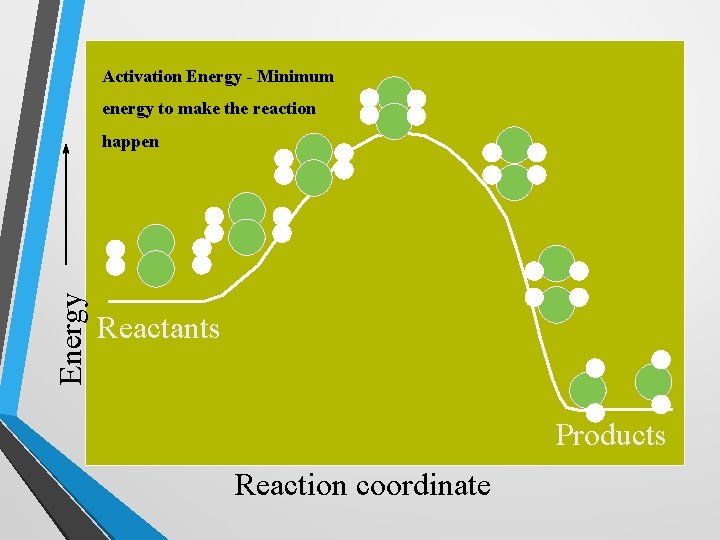 Activation Energy - Minimum energy to make the reaction happen

Energy

Reactants

Products

Reaction coordinate